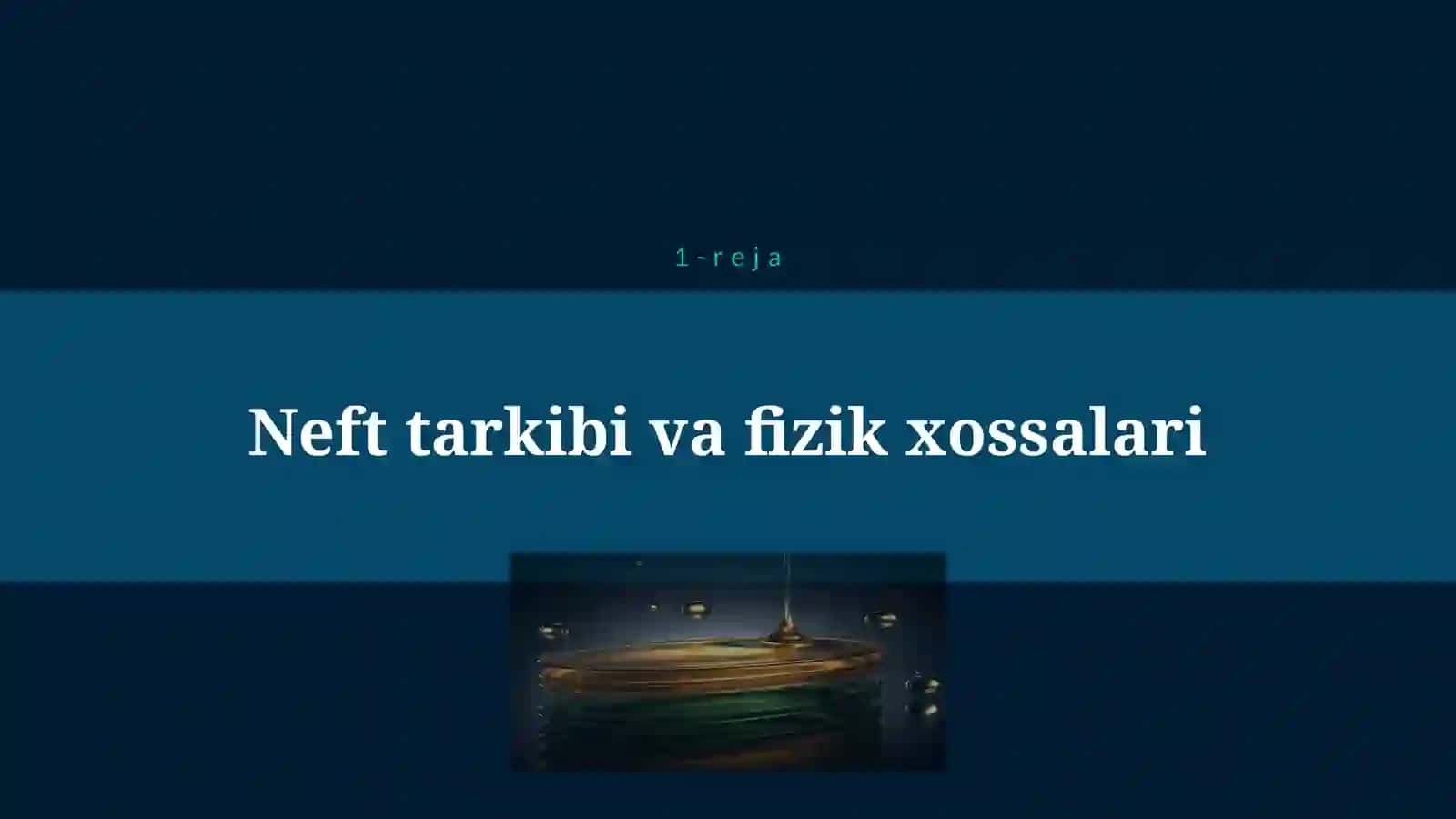 1-reja

Neft tarkibi va fizik xossalari